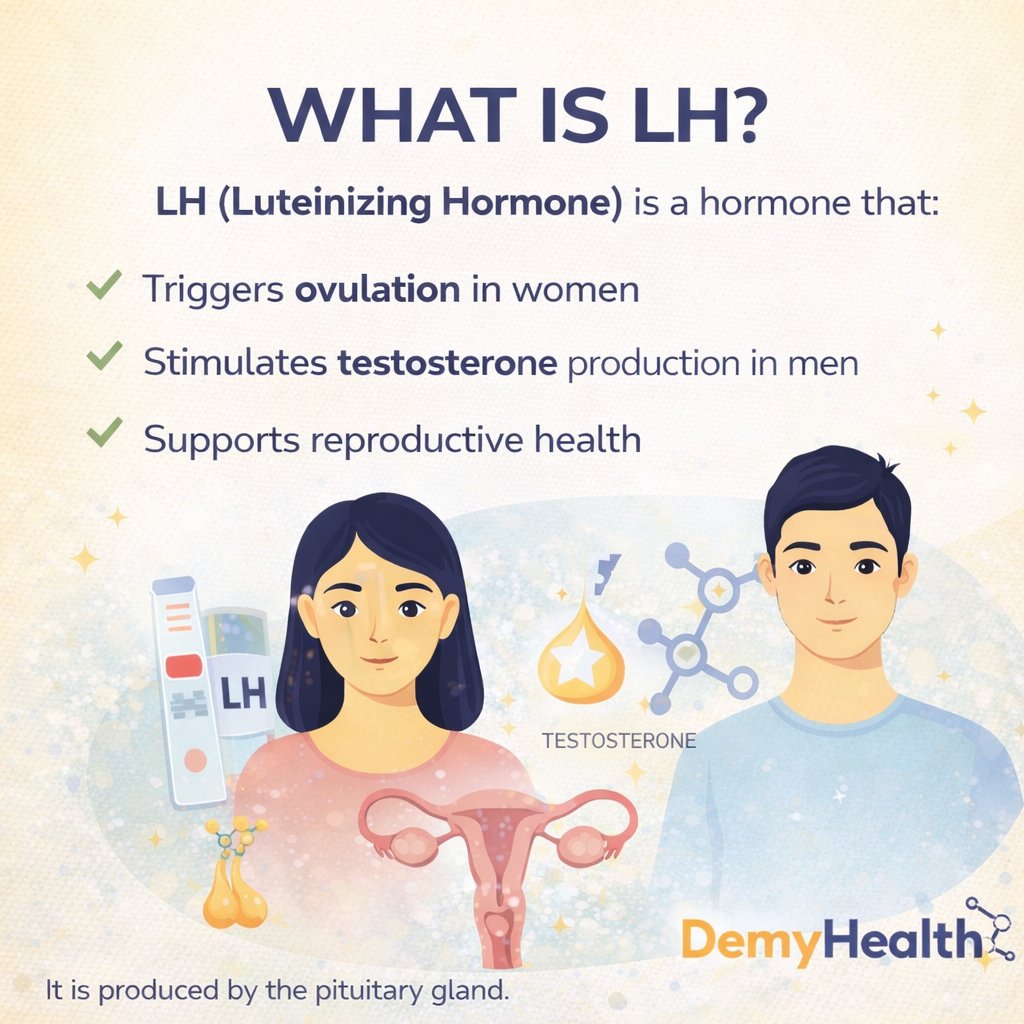 WHAT IS LH?

LH (Luteinizing Hormone) is a hormone that:

✓ Triggers ovulation in women

✓ Stimulates testosterone production in men

✓ Supports reproductive health

LH

TESTOSTERONE

DemyHealth

It is produced by the pituitary gland.